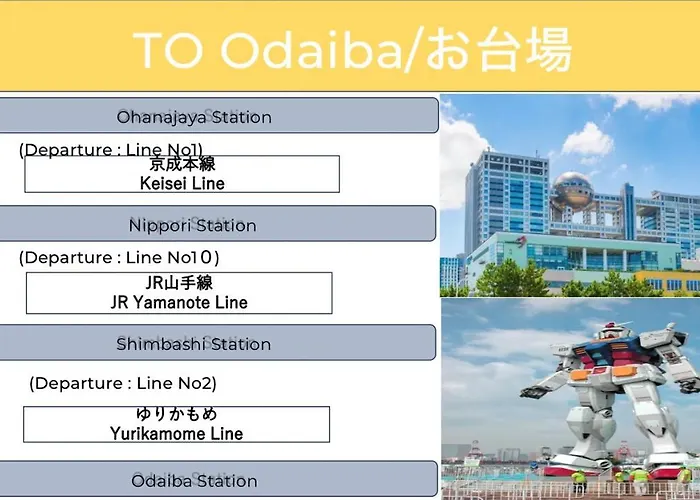 TO Odaiba/お台場

Ohanajaya Station

(Departure : Line No1)

京成本線
Keisei Line

Nippori Station

(Departure : Line No10)

JR山手線
JR Yamanote Line

Shimbashi Station

(Departure : Line No2)

ゆりかもめ
Yurikamome Line

Odaiba Station